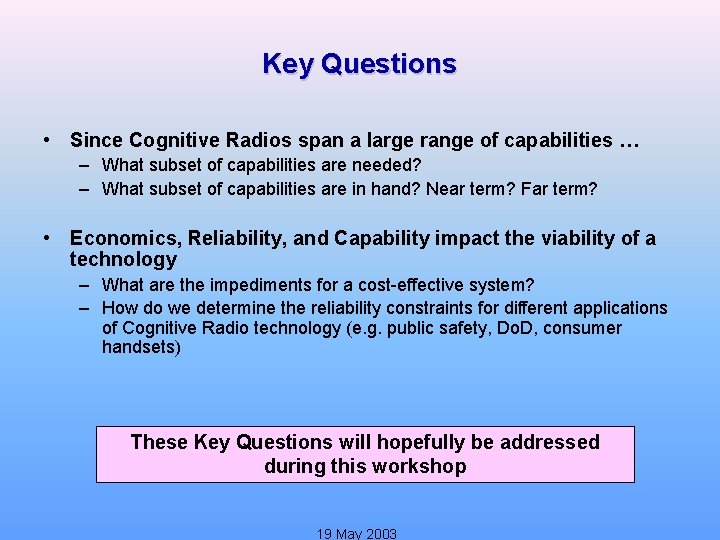 Key Questions

• Since Cognitive Radios span a large range of capabilities …
– What subset of capabilities are needed?
– What subset of capabilities are in hand? Near term? Far term?

• Economics, Reliability, and Capability impact the viability of a technology
– What are the impediments for a cost-effective system?
– How do we determine the reliability constraints for different applications of Cognitive Radio technology (e.g. public safety, DoD, consumer handsets)

These Key Questions will hopefully be addressed during this workshop

19 May 2003